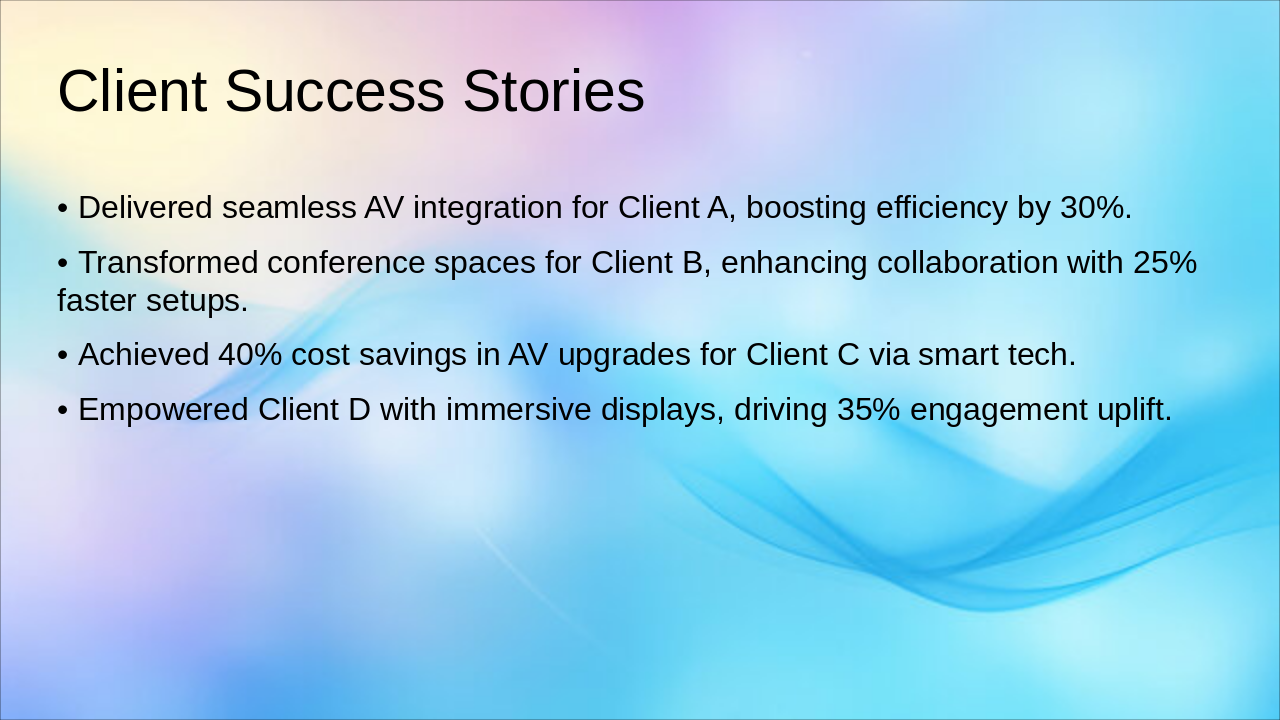 Client Success Stories

• Delivered seamless AV integration for Client A, boosting efficiency by 30%.

• Transformed conference spaces for Client B, enhancing collaboration with 25% faster setups.

• Achieved 40% cost savings in AV upgrades for Client C via smart tech.

• Empowered Client D with immersive displays, driving 35% engagement uplift.